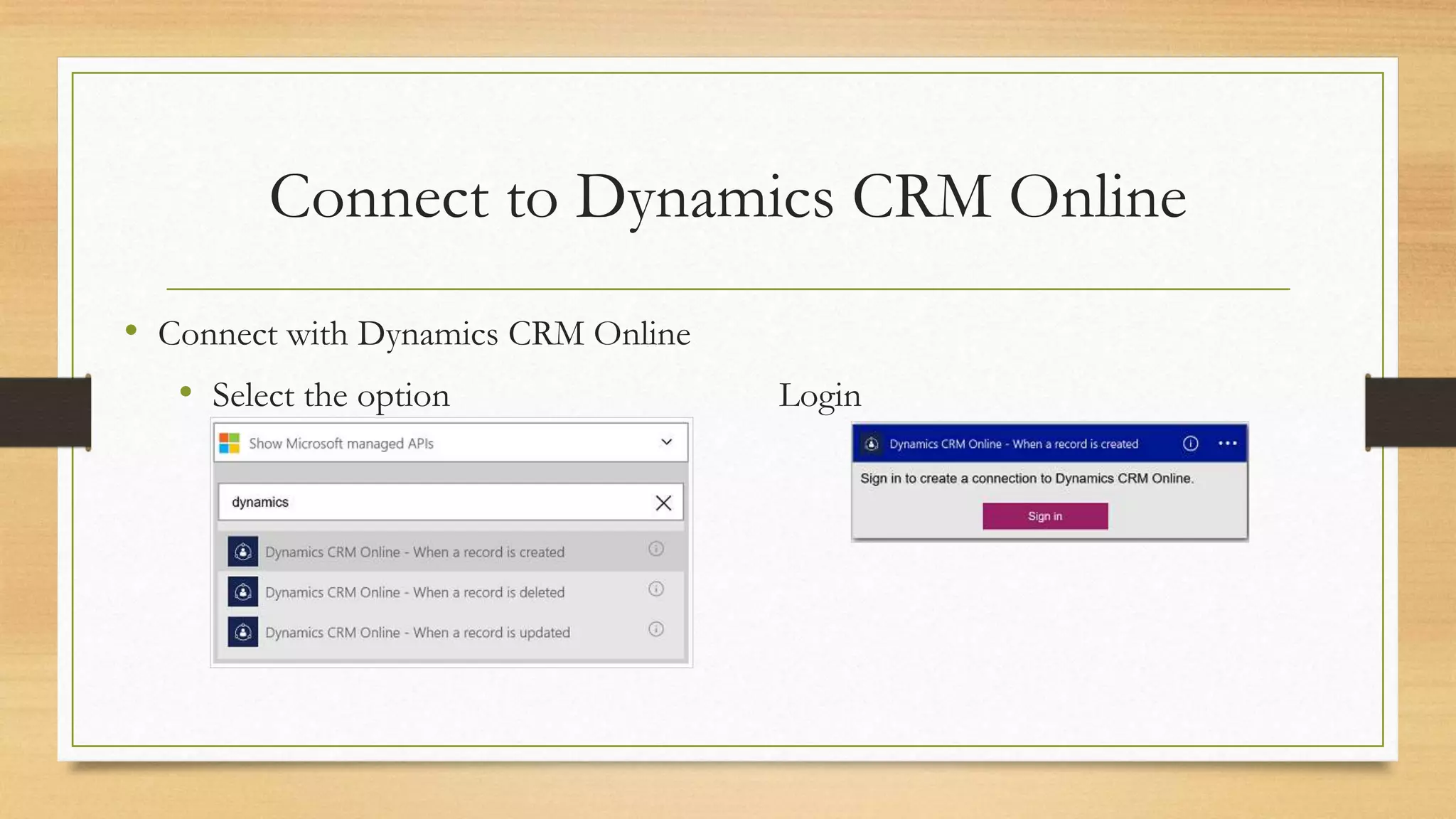 Connect to Dynamics CRM Online

• Connect with Dynamics CRM Online

• Select the option

Show Microsoft managed APIs

dynamics

Dynamics CRM Online - When a record is created

Dynamics CRM Online - When a record is deleted

Dynamics CRM Online - When a record is updated

Login

Dynamics CRM Online - When a record is created

Sign in to create a connection to Dynamics CRM Online.

Sign in